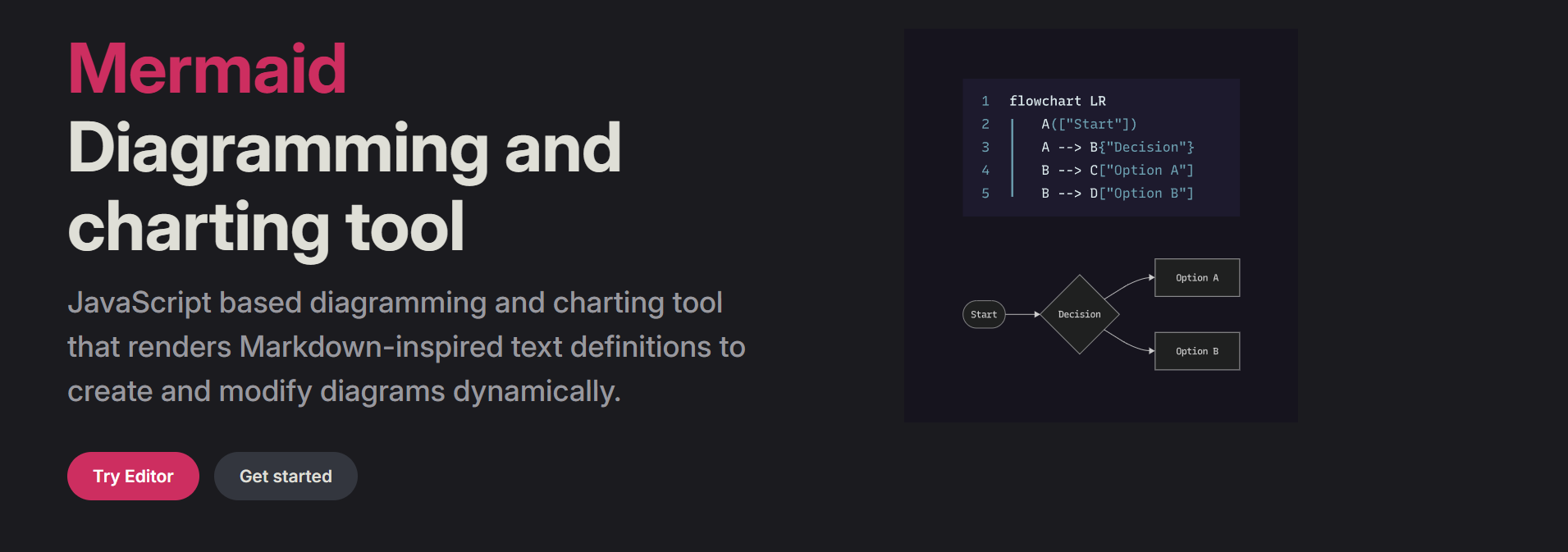 Mermaid
Diagramming and charting tool

JavaScript based diagramming and charting tool that renders Markdown-inspired text definitions to create and modify diagrams dynamically.

Try Editor
Get started

1 flowchart LR
2 A(["Start"])
3 A --> B{"Decision"}
4 B --> C["Option A"]
5 B --> D["Option B"]

Start
Decision
Option A
Option B